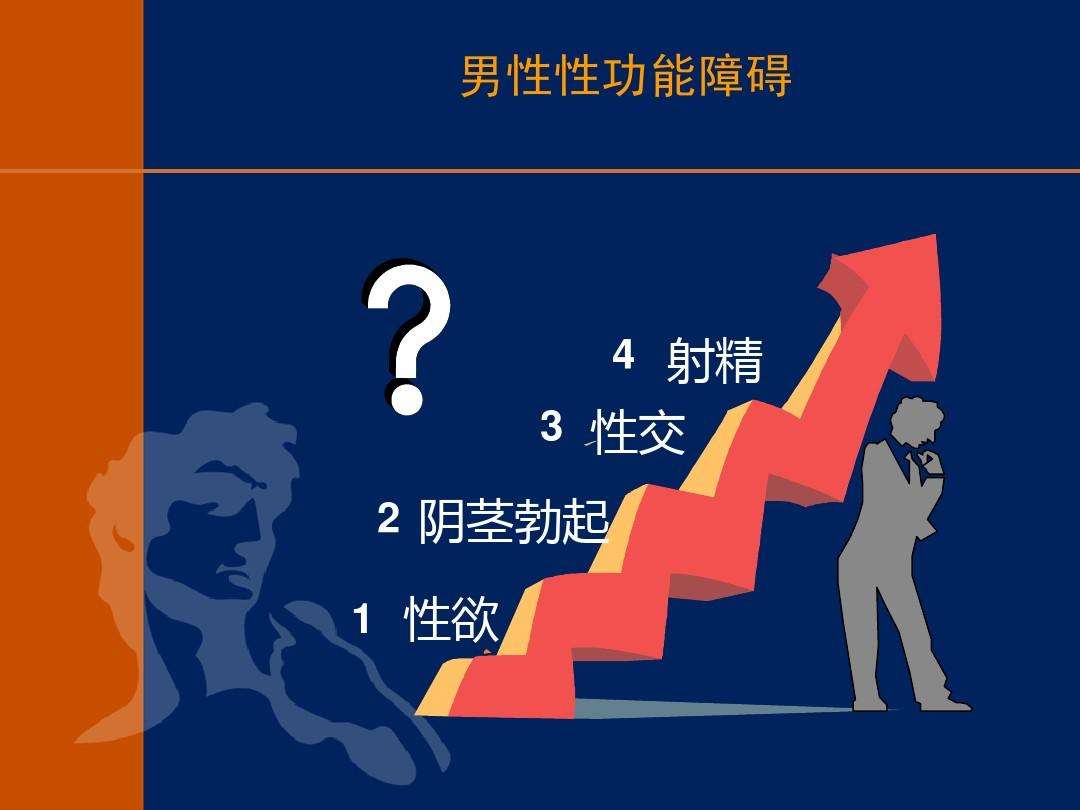 男性性功能障碍

?

4 射精

3 性交

2 阴茎勃起

1 性欲